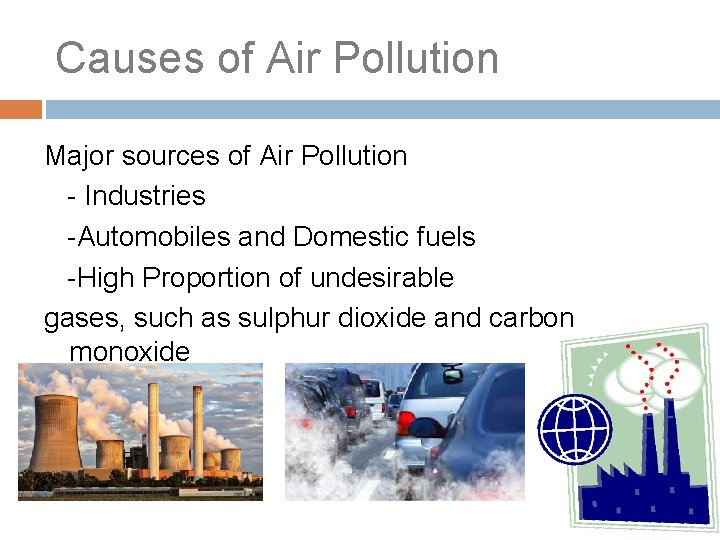 Causes of Air Pollution

Major sources of Air Pollution
- Industries
-Automobiles and Domestic fuels
-High Proportion of undesirable gases, such as sulphur dioxide and carbon monoxide